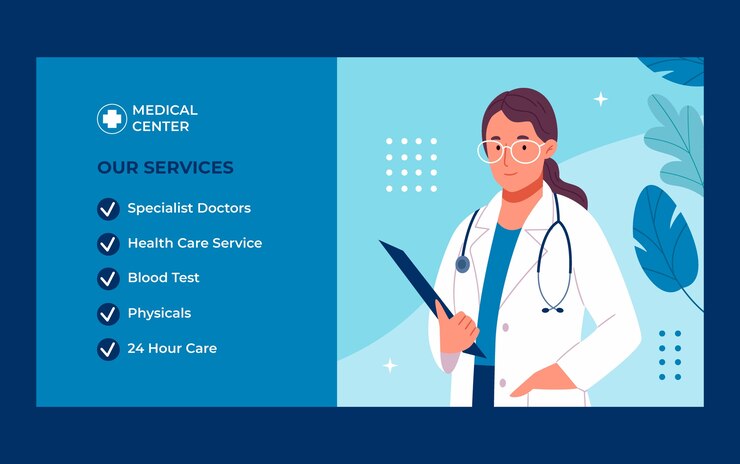 MEDICAL CENTER

OUR SERVICES

Specialist Doctors

Health Care Service

Blood Test

Physicals

24 Hour Care